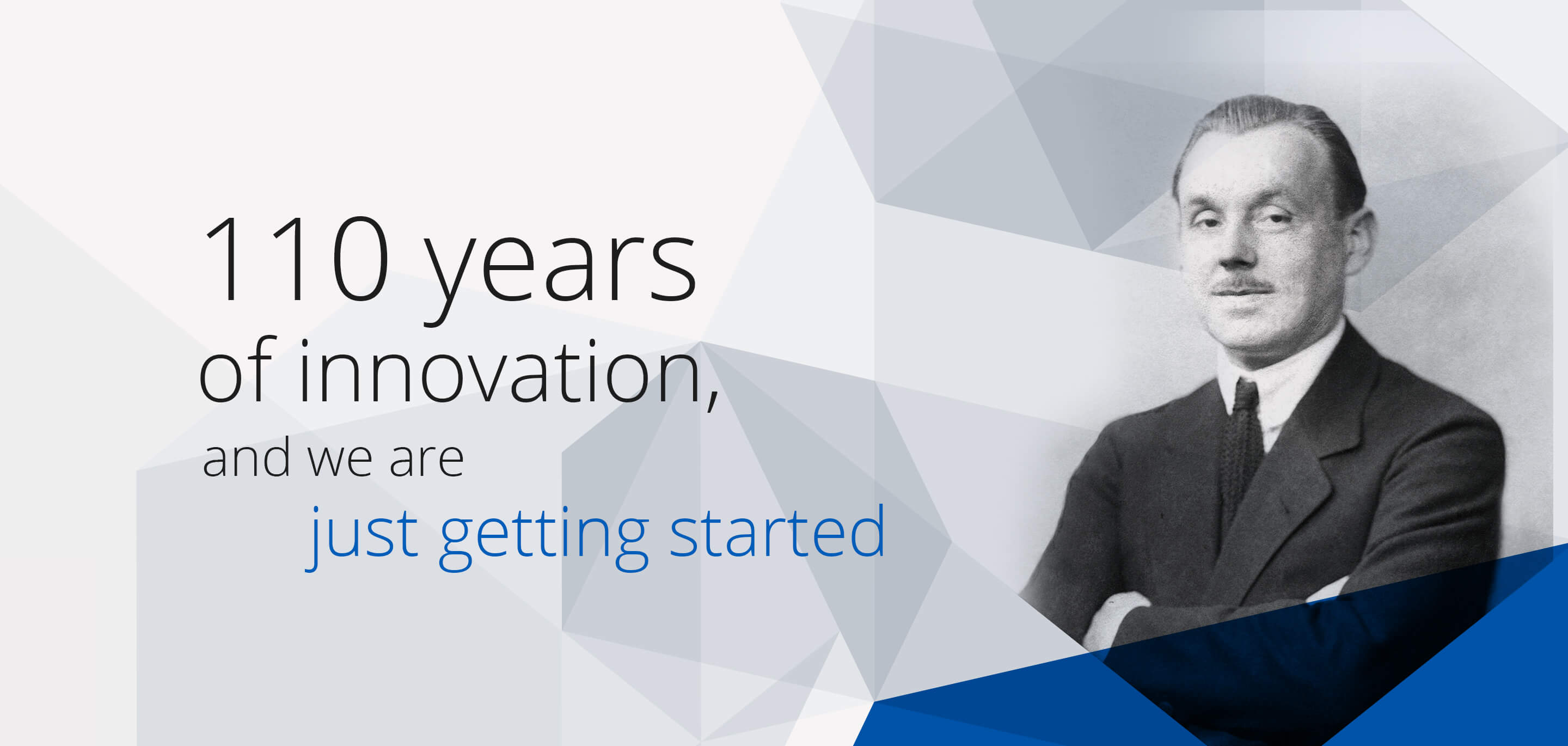 110 years
of innovation,
and we are
just getting started